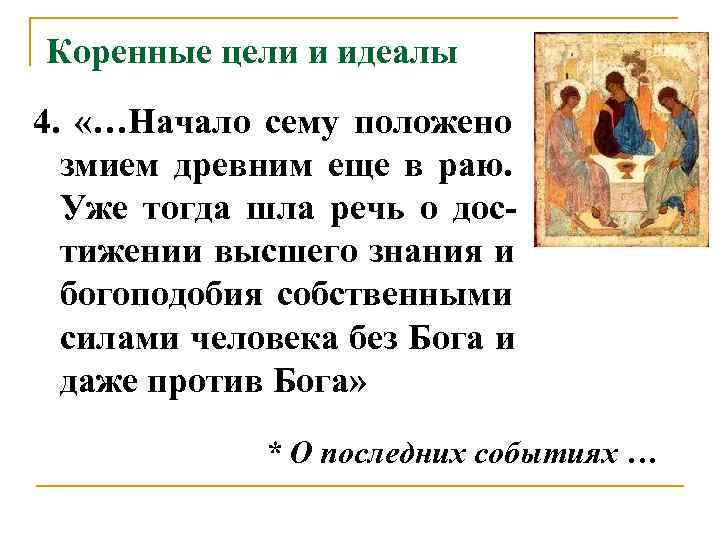 Коренные цели и идеалы

4. «…Начало сему положено змием древним еще в раю. Уже тогда шла речь о достижении высшего знания и богоподобия собственными силами человека без Бога и даже против Бога»

* О последних событиях …